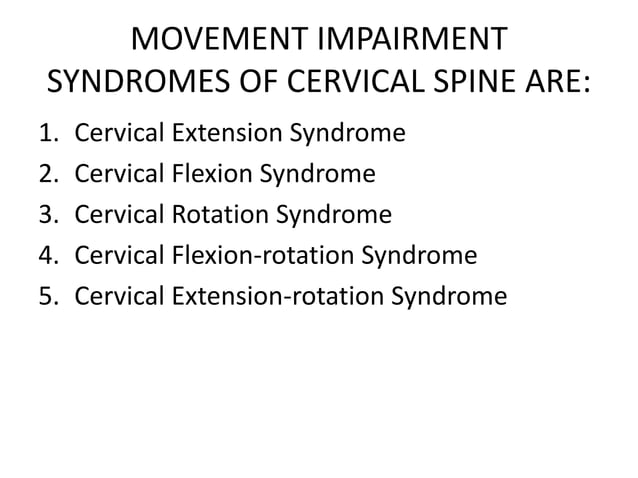 MOVEMENT IMPAIRMENT SYNDROMES OF CERVICAL SPINE ARE:

1. Cervical Extension Syndrome
2. Cervical Flexion Syndrome
3. Cervical Rotation Syndrome
4. Cervical Flexion-rotation Syndrome
5. Cervical Extension-rotation Syndrome